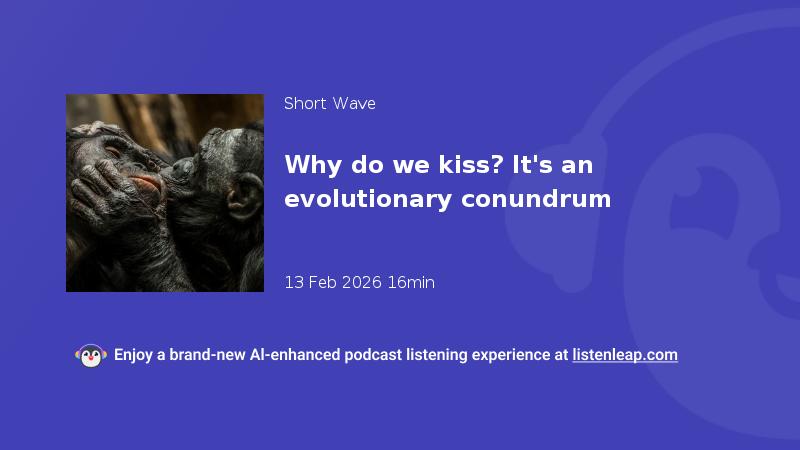 Short Wave

Why do we kiss? It's an evolutionary conundrum

13 Feb 2026 16min

Enjoy a brand-new AI-enhanced podcast listening experience at listenleap.com